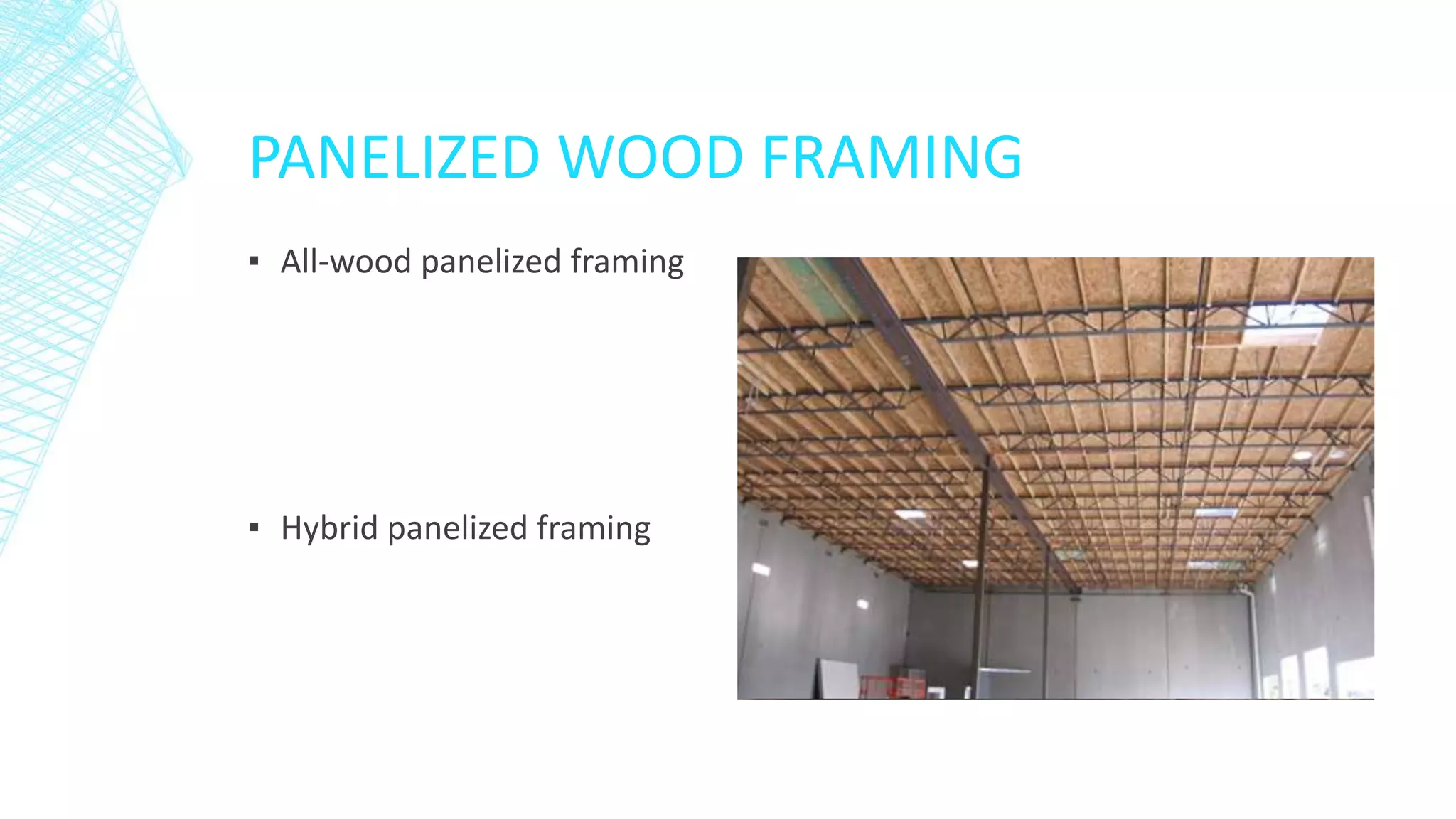 PANELIZED WOOD FRAMING

▪ All-wood panelized framing

▪ Hybrid panelized framing